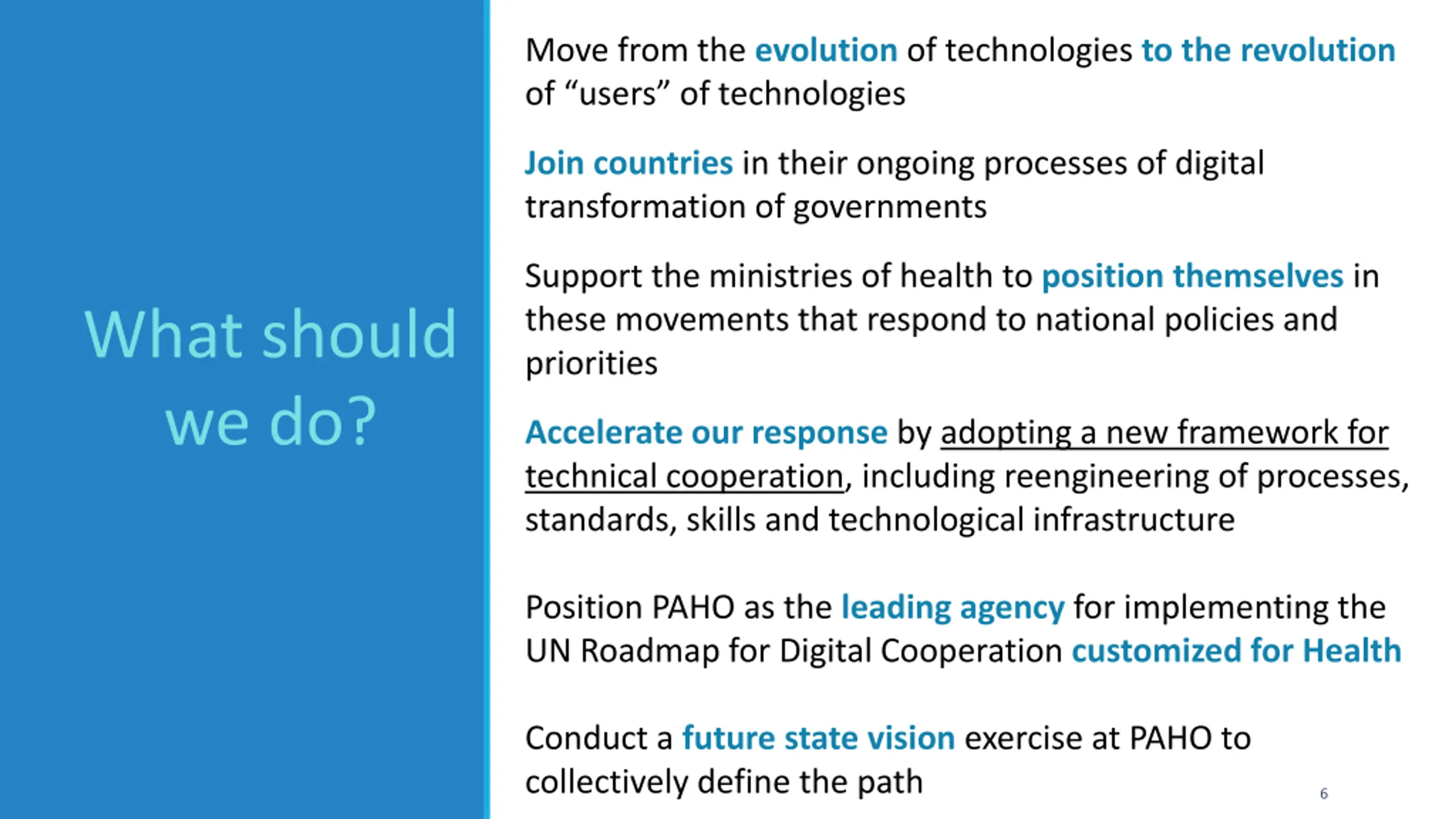 What should we do?

Move from the evolution of technologies to the revolution of “users” of technologies

Join countries in their ongoing processes of digital transformation of governments

Support the ministries of health to position themselves in these movements that respond to national policies and priorities

Accelerate our response by adopting a new framework for technical cooperation, including reengineering of processes, standards, skills and technological infrastructure

Position PAHO as the leading agency for implementing the UN Roadmap for Digital Cooperation customized for Health

Conduct a future state vision exercise at PAHO to collectively define the path

6